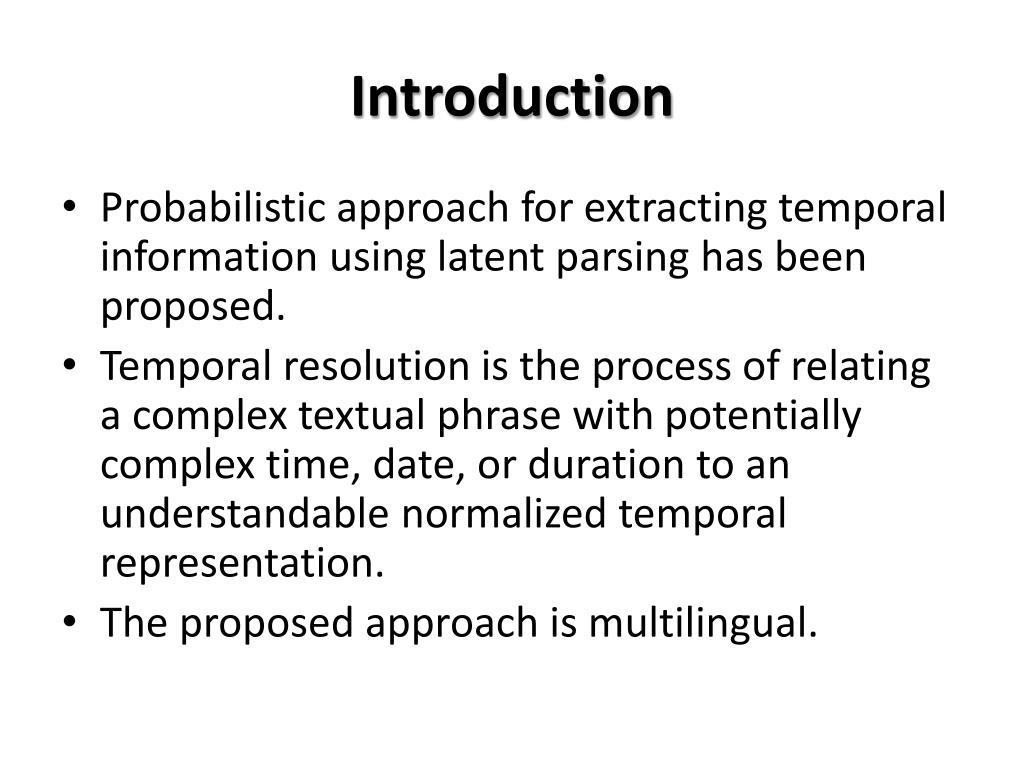 Introduction

• Probabilistic approach for extracting temporal information using latent parsing has been proposed.
• Temporal resolution is the process of relating a complex textual phrase with potentially complex time, date, or duration to an understandable normalized temporal representation.
• The proposed approach is multilingual.